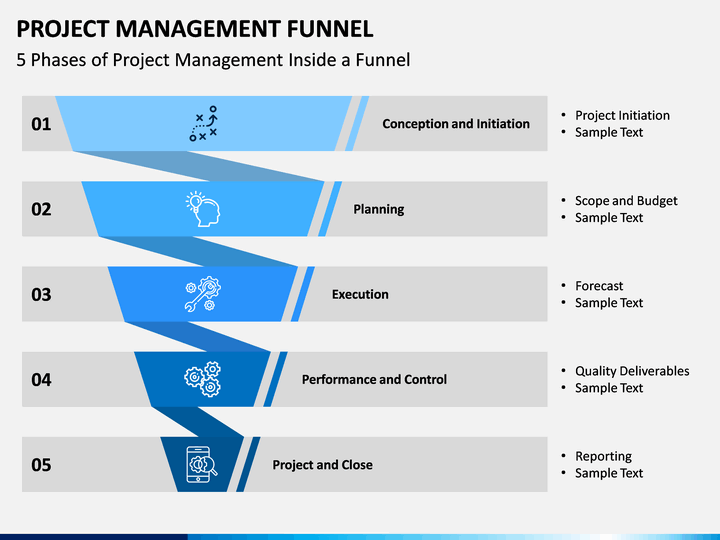 PROJECT MANAGEMENT FUNNEL
5 Phases of Project Management Inside a Funnel

01 Conception and Initiation
• Project Initiation
• Sample Text

02 Planning
• Scope and Budget
• Sample Text

03 Execution
• Forecast
• Sample Text

04 Performance and Control
• Quality Deliverables
• Sample Text

05 Project and Close
• Reporting
• Sample Text